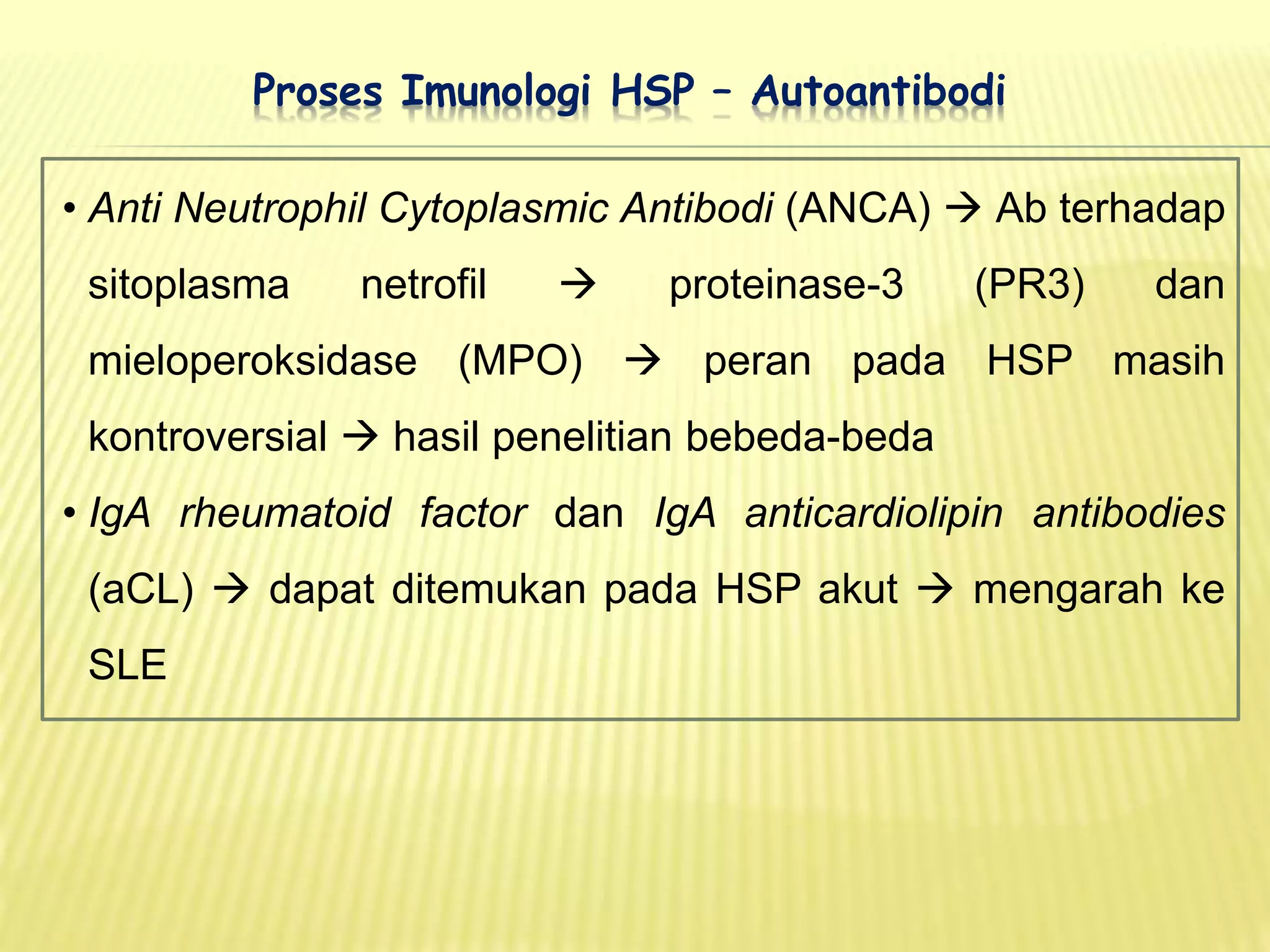 Proses Imunologi HSP – Autoantibodi

• Anti Neutrophil Cytoplasmic Antibodi (ANCA) → Ab terhadap sitoplasma netrofil → proteinase-3 (PR3) dan mieloperoksidase (MPO) → peran pada HSP masih kontroversial → hasil penelitian bebeda-beda

• IgA rheumatoid factor dan IgA anticardiolipin antibodies (aCL) → dapat ditemukan pada HSP akut → mengarah ke SLE